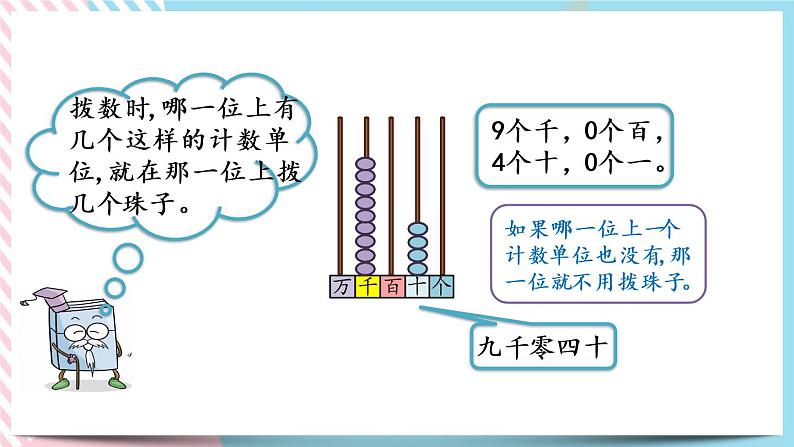 拨数时,哪一位上有几个这样的计数单位,就在那一位上拨几个珠子。

万 千 百 十 个

9个千，0个百，4个十，0个一。

如果哪一位上一个计数单位也没有,那一位就不用拨珠子。

九千零四十